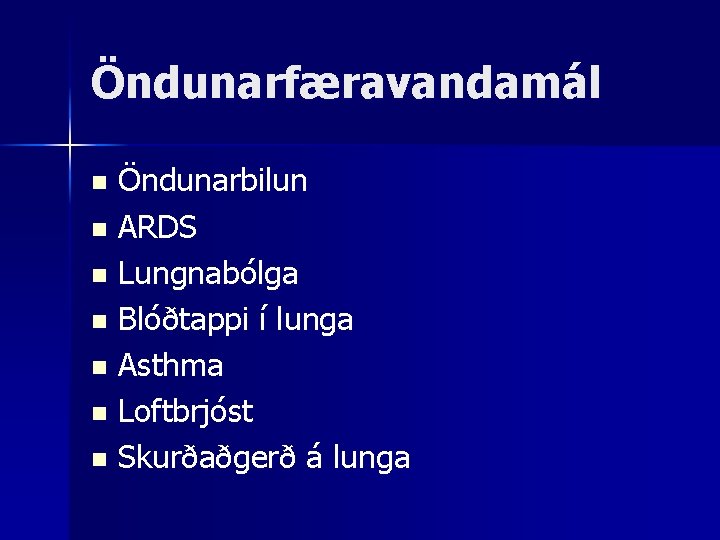 Öndunarfæravandamál

- Öndunarbilun
- ARDS
- Lungnabólga
- Blóðtappi í lunga
- Asthma
- Loftbrjóst
- Skurðaðgerð á lunga